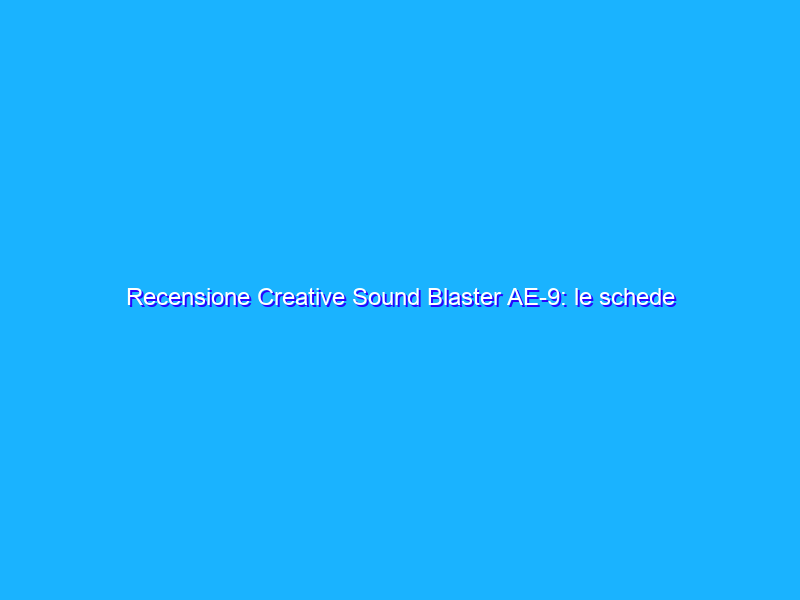 Recensione Creative Sound Blaster AE-9: le schede